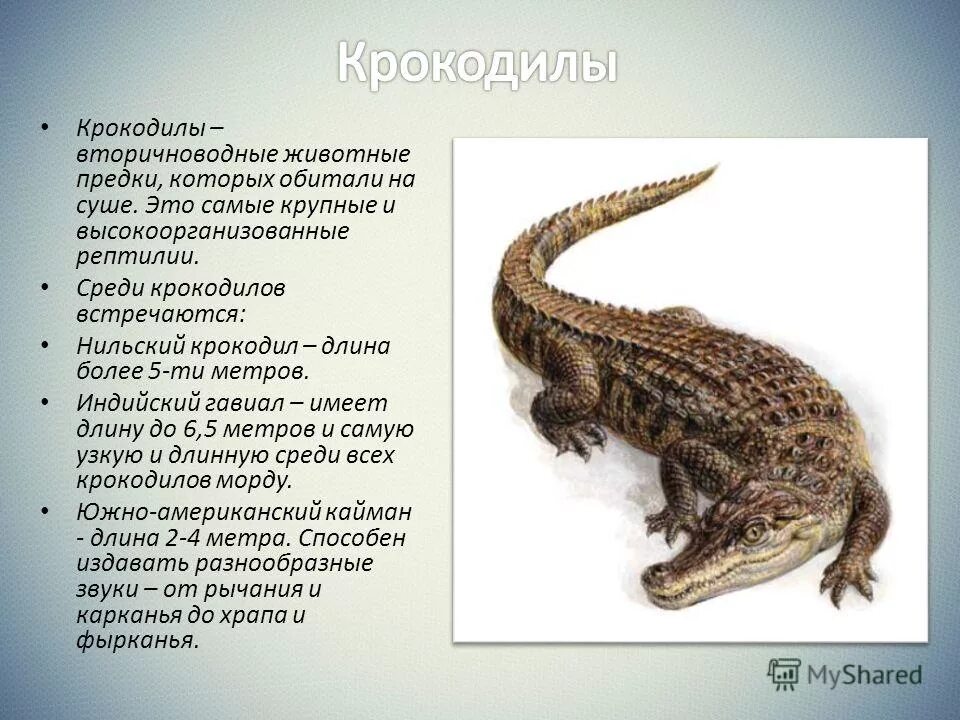 Крокодилы

• Крокодилы – вторичноводные животные предки, которых обитали на суше. Это самые крупные и высокоорганизованные рептилии.

• Среди крокодилов встречаются:

• Нильский крокодил – длина более 5-ти метров.

• Индийский гавиал – имеет длину до 6,5 метров и самую узкую и длинную среди всех крокодилов морду.

• Южно-американский кайман - длина 2-4 метра. Способен издавать разнообразные звуки – от рычания и карканья до храпа и фырканья.

MyShared